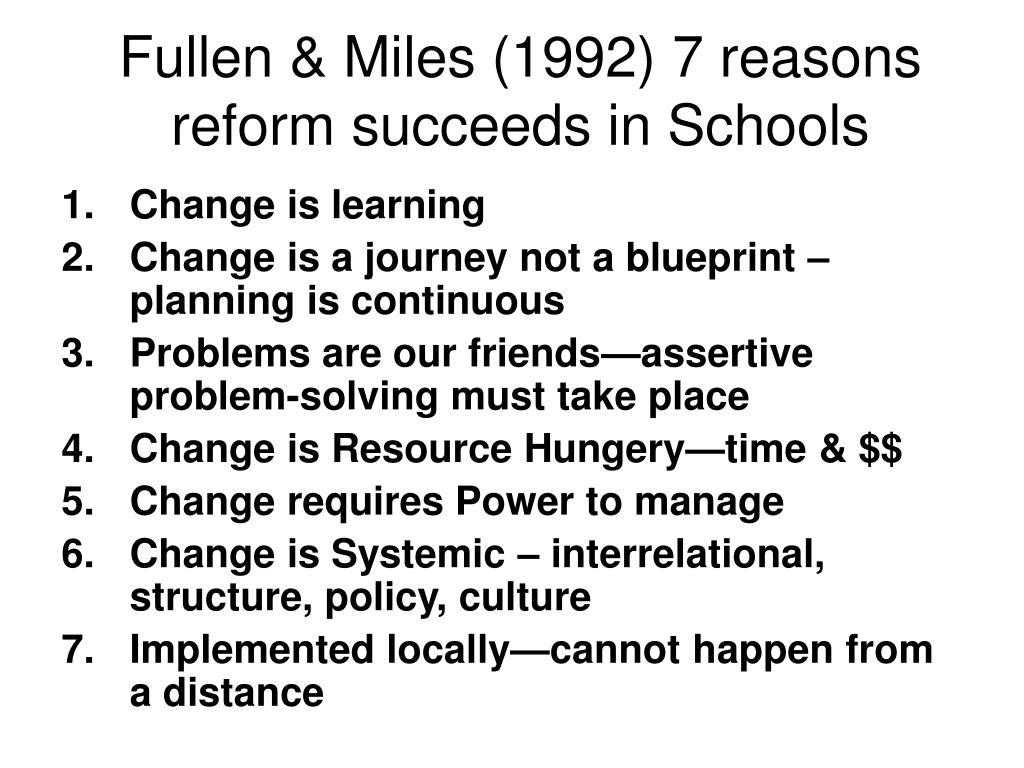 Fullen & Miles (1992) 7 reasons reform succeeds in Schools

1. Change is learning
2. Change is a journey not a blueprint – planning is continuous
3. Problems are our friends—assertive problem-solving must take place
4. Change is Resource Hungery—time & \$\$
5. Change requires Power to manage
6. Change is Systemic – interrelational, structure, policy, culture
7. Implemented locally—cannot happen from a distance